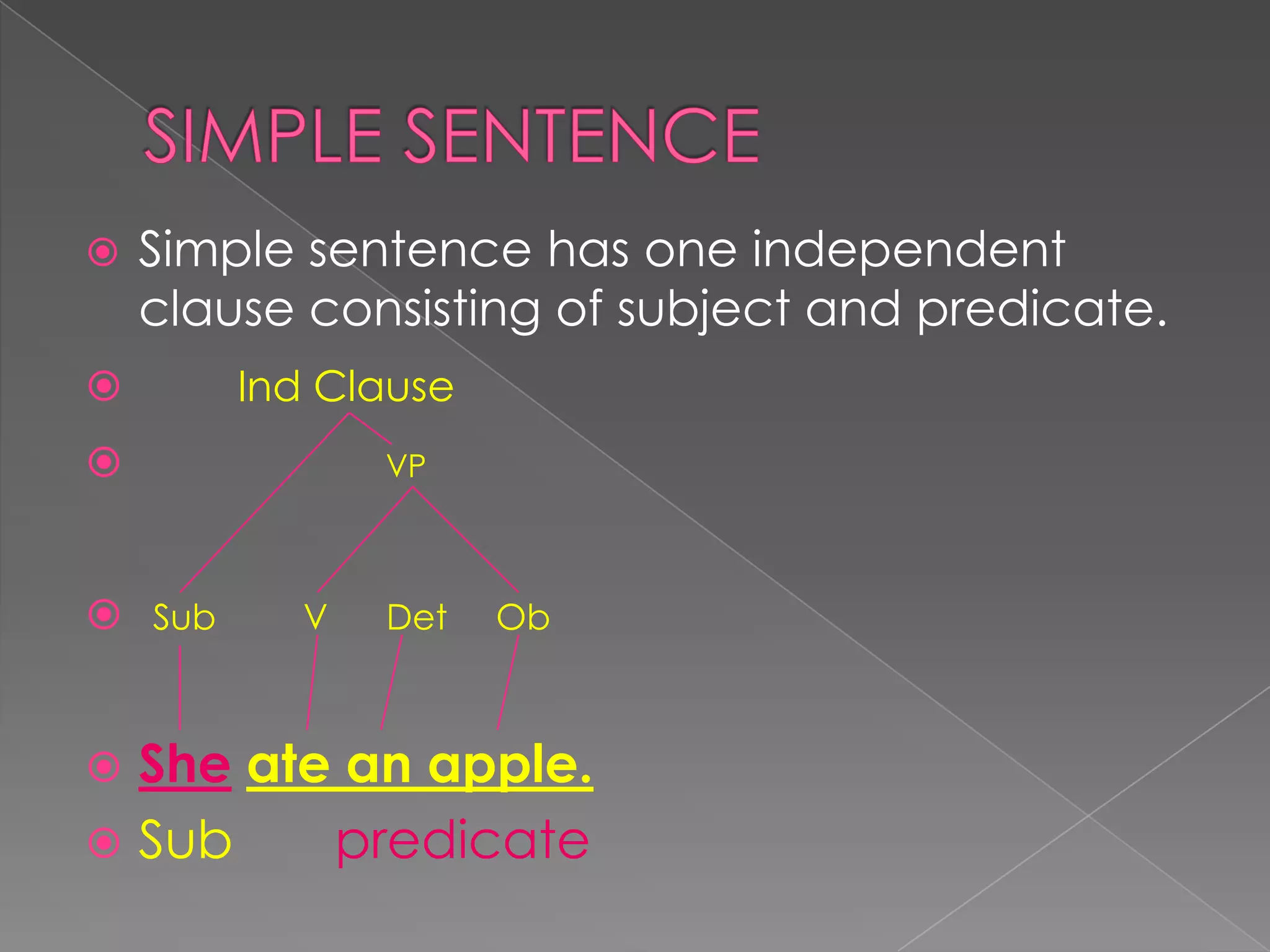 SIMPLE SENTENCE

Simple sentence has one independent clause consisting of subject and predicate.

Ind Clause

VP

Sub V Det Ob

She ate an apple.

Sub predicate